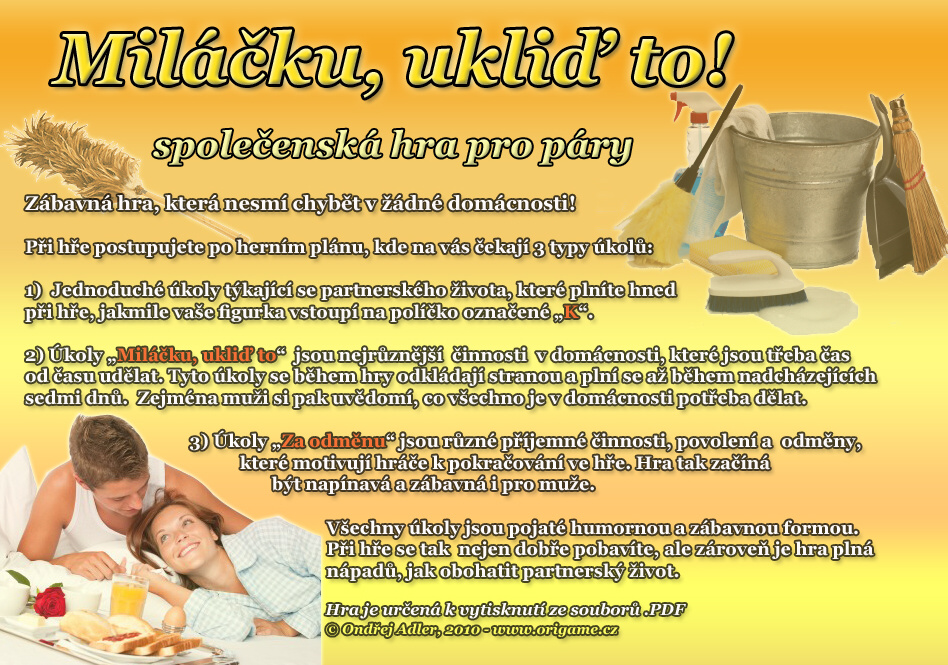 Miláčku, ukliď to!

společenská hra pro páry

Zábavná hra, která nesmí chybět v žádné domácnosti!

Při hře postupujete po herním plánu, kde na vás čekají 3 typy úkolů:

1) Jednoduché úkoly týkající se partnerského života, které plníte hned při hře, jakmile vaše figurka vstoupí na políčko označené „K“.

2) Úkoly „Miláčku, ukliď to“ jsou nejrůznější činnosti v domácnosti, které jsou třeba čas od času udělat. Tyto úkoly se během hry odkládají stranou a plní se až během nadcházejících sedmi dnů. Zejména muži si pak uvědomí, co všechno je v domácnosti potřeba dělat.

3) Úkoly „Za odměnu“ jsou různé příjemné činnosti, povolení a odměny, které motivují hráče k pokračování ve hře. Hra tak začíná být napínavá a zábavná i pro muže.

Všechny úkoly jsou pojaté humornou a zábavnou formou. Při hře se tak nejen dobře pobavíte, ale zároveň je hra plná nápadů, jak obohatit partnerský život.

Hra je určená k vytisknutí ze souborů .PDF
© Ondřej Adler, 2010 - www.origame.cz